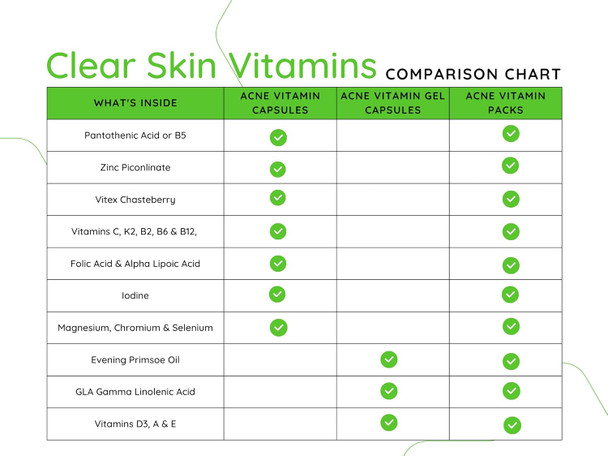 Clear Skin Vitamins COMPARISON CHART

| WHAT'S INSIDE | ACNE VITAMIN CAPSULES | ACNE VITAMIN GEL CAPSULES | ACNE VITAMIN PACKS |
|---|---|---|---|
| Pantothenic Acid or B5 | ✓ | | ✓ |
| Zinc Piconlinate | ✓ | | ✓ |
| Vitex Chasteberry | ✓ | | ✓ |
| Vitamins C, K2, B2, B6 & B12, | ✓ | | ✓ |
| Folic Acid & Alpha Lipoic Acid | ✓ | | ✓ |
| Iodine | ✓ | | ✓ |
| Magnesium, Chromium & Selenium | ✓ | | ✓ |
| Evening Primsoe Oil | | ✓ | ✓ |
| GLA Gamma Linolenic Acid | | ✓ | ✓ |
| Vitamins D3, A & E | | ✓ | ✓ |